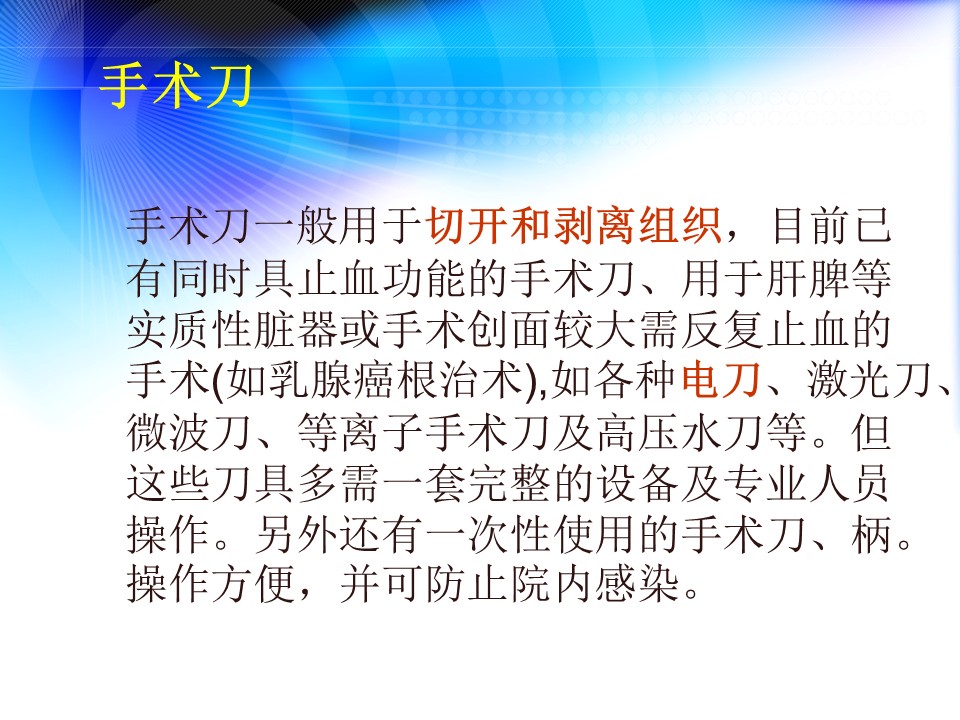 手术刀

手术刀一般用于切开和剥离组织，目前已有同时具止血功能的手术刀、用于肝脾等实质性脏器或手术创面较大需反复止血的手术(如乳腺癌根治术),如各种电刀、激光刀、微波刀、等离子手术刀及高压水刀等。但这些刀具多需一套完整的设备及专业人员操作。另外还有一次性使用的手术刀、柄。操作方便，并可防止院内感染。